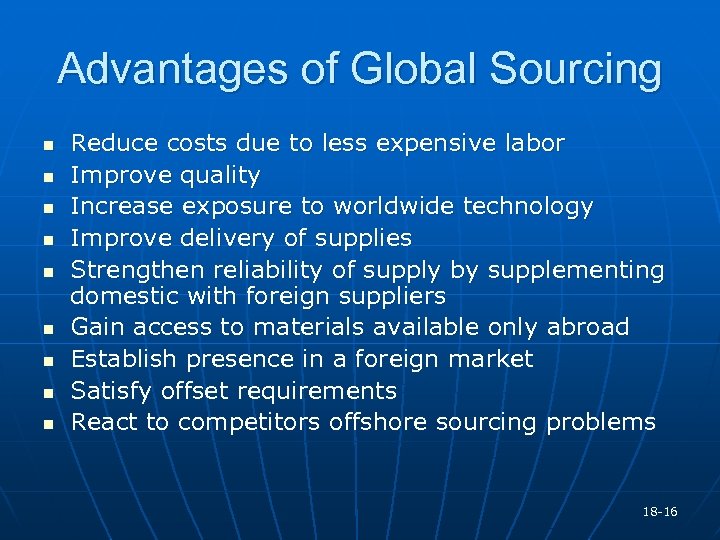 Advantages of Global Sourcing

- Reduce costs due to less expensive labor
- Improve quality
- Increase exposure to worldwide technology
- Improve delivery of supplies
- Strengthen reliability of supply by supplementing domestic with foreign suppliers
- Gain access to materials available only abroad
- Establish presence in a foreign market
- Satisfy offset requirements
- React to competitors offshore sourcing problems

18-16